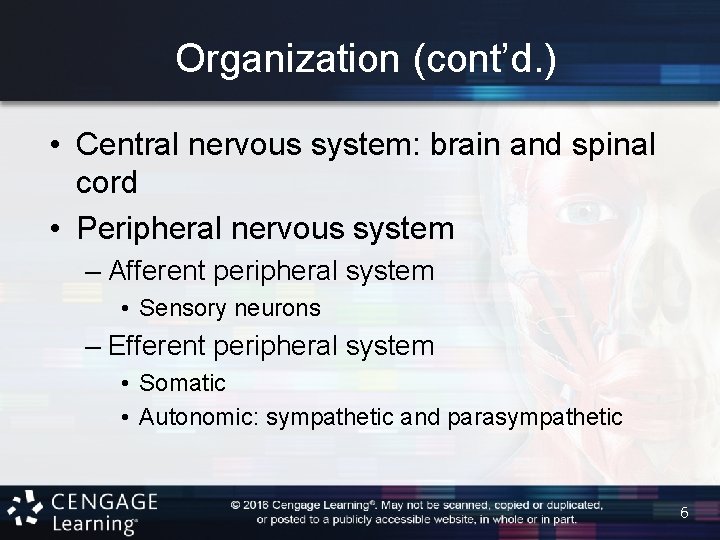 Organization (cont'd.)

• Central nervous system: brain and spinal cord

• Peripheral nervous system

– Afferent peripheral system

• Sensory neurons

– Efferent peripheral system

• Somatic

• Autonomic: sympathetic and parasympathetic

CENGAGE Learning®

© 2016 Cengage Learning®. May not be scanned, copied or duplicated, or posted to a publicly accessible website, in whole or in part.

6